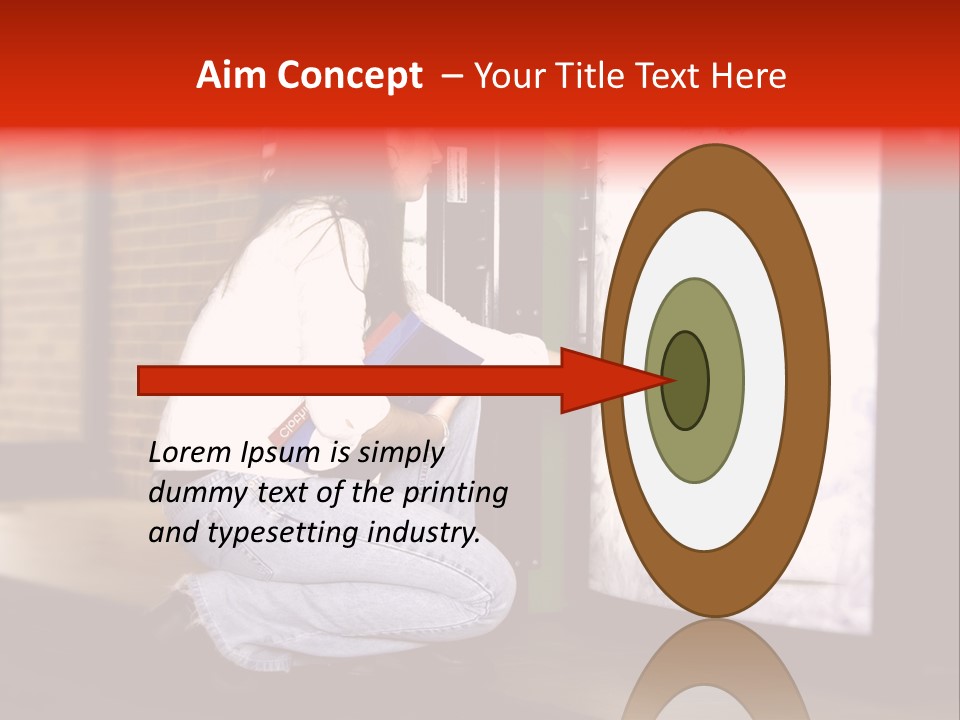 Aim Concept – Your Title Text Here

Lorem Ipsum is simply dummy text of the printing and typesetting industry.